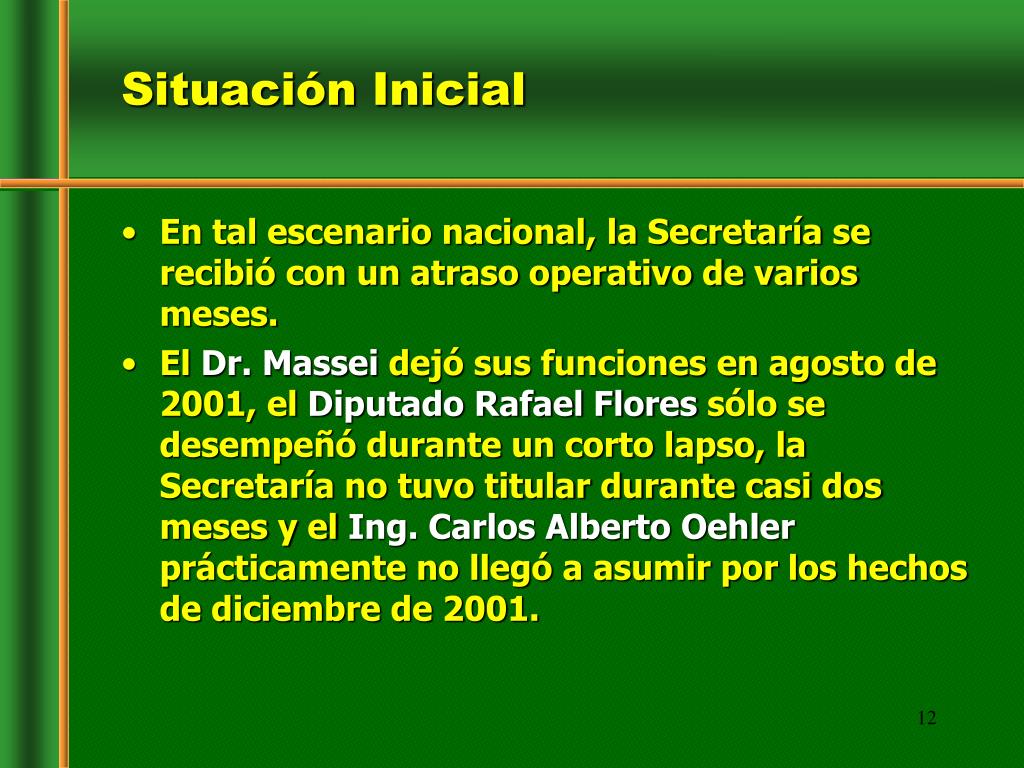 Situación Inicial

• En tal escenario nacional, la Secretaría se recibió con un atraso operativo de varios meses.

• El Dr. Massei dejó sus funciones en agosto de 2001, el Diputado Rafael Flores sólo se desempeñó durante un corto lapso, la Secretaría no tuvo titular durante casi dos meses y el Ing. Carlos Alberto Oehler prácticamente no llegó a asumir por los hechos de diciembre de 2001.

12